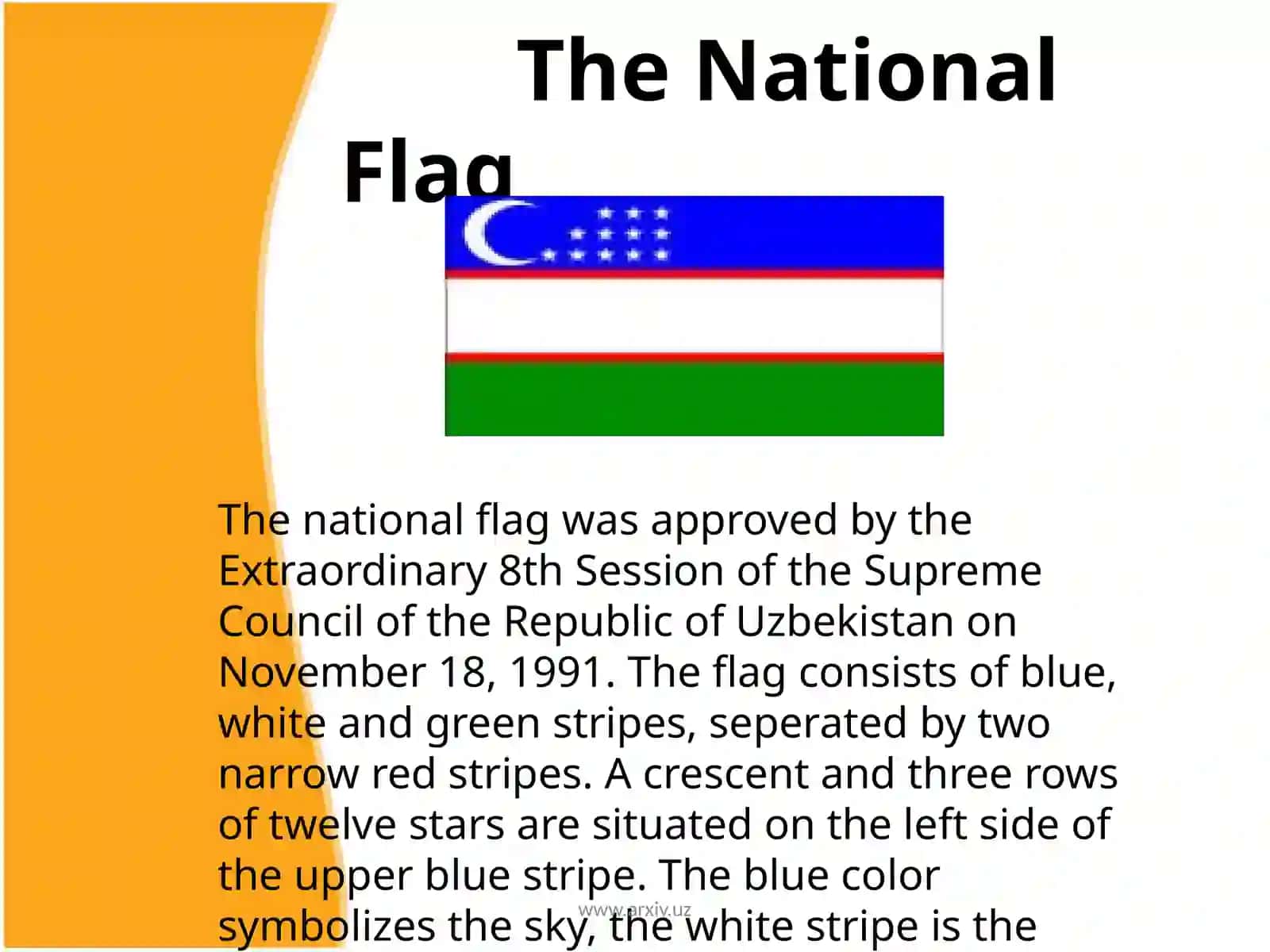 The National Flag

The national flag was approved by the Extraordinary 8th Session of the Supreme Council of the Republic of Uzbekistan on November 18, 1991. The flag consists of blue, white and green stripes, seperated by two narrow red stripes. A crescent and three rows of twelve stars are situated on the left side of the upper blue stripe. The blue color symbolizes the sky, the white stripe is the

www.arxiv.uz